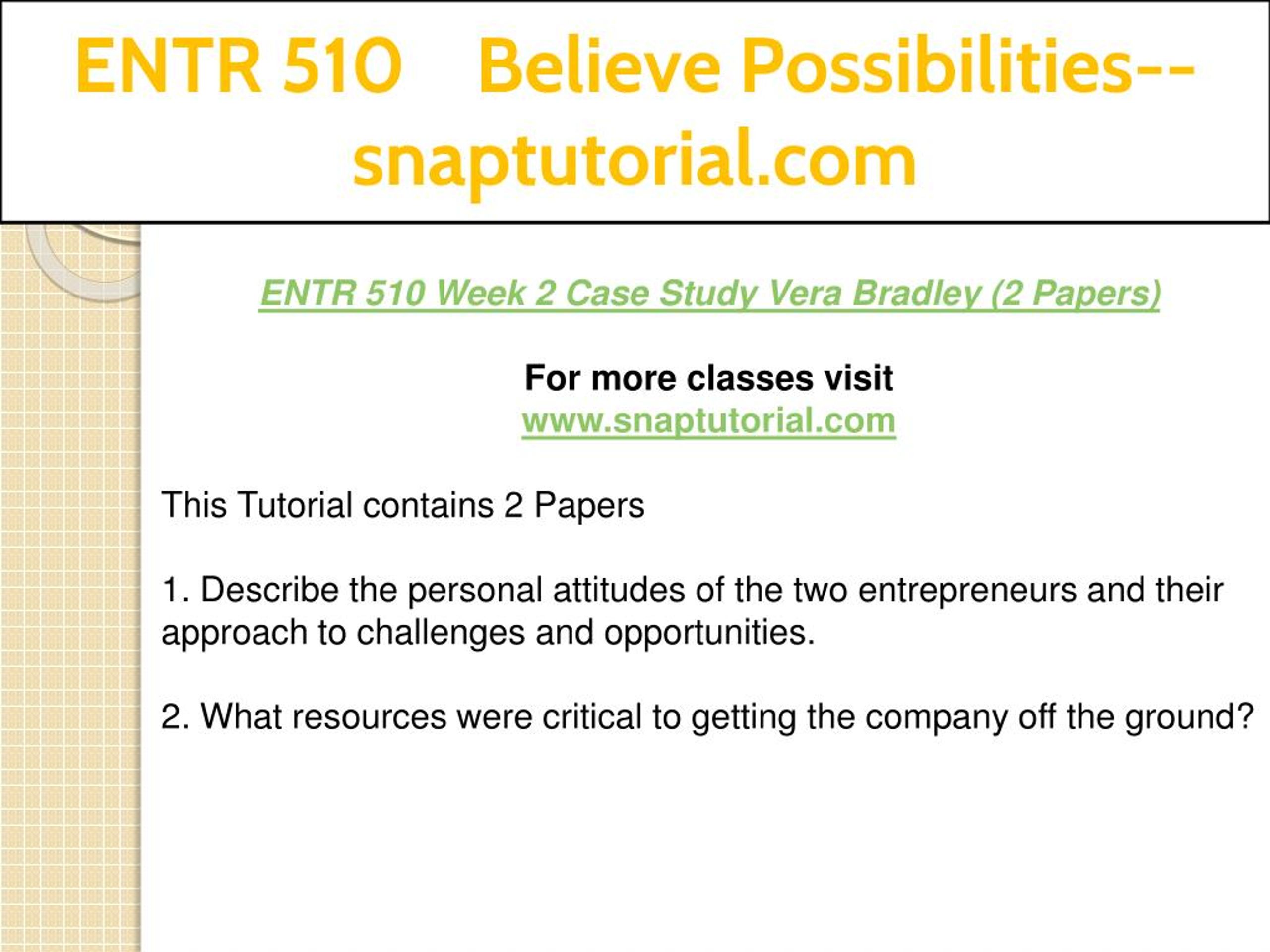 ENTR 510 Believe Possibilities--snaptutorial.com

ENTR 510 Week 2 Case Study Vera Bradley (2 Papers)

For more classes visit
www.snaptutorial.com

This Tutorial contains 2 Papers

1. Describe the personal attitudes of the two entrepreneurs and their approach to challenges and opportunities.

2. What resources were critical to getting the company off the ground?